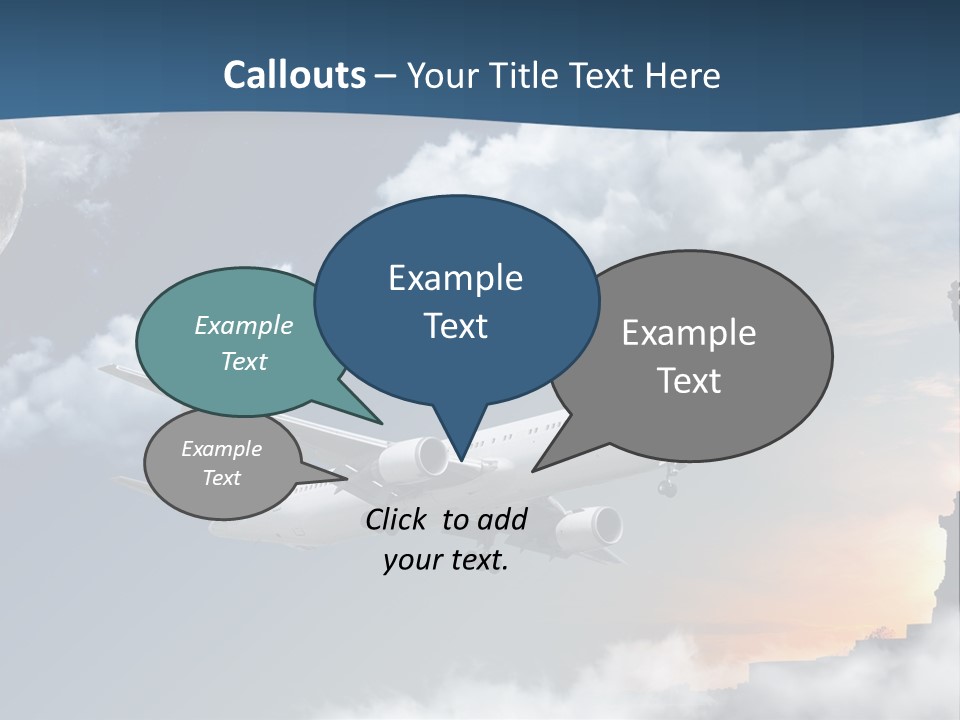 Callouts – Your Title Text Here

Example Text

Example Text

Example Text

Example Text

Click to add your text.